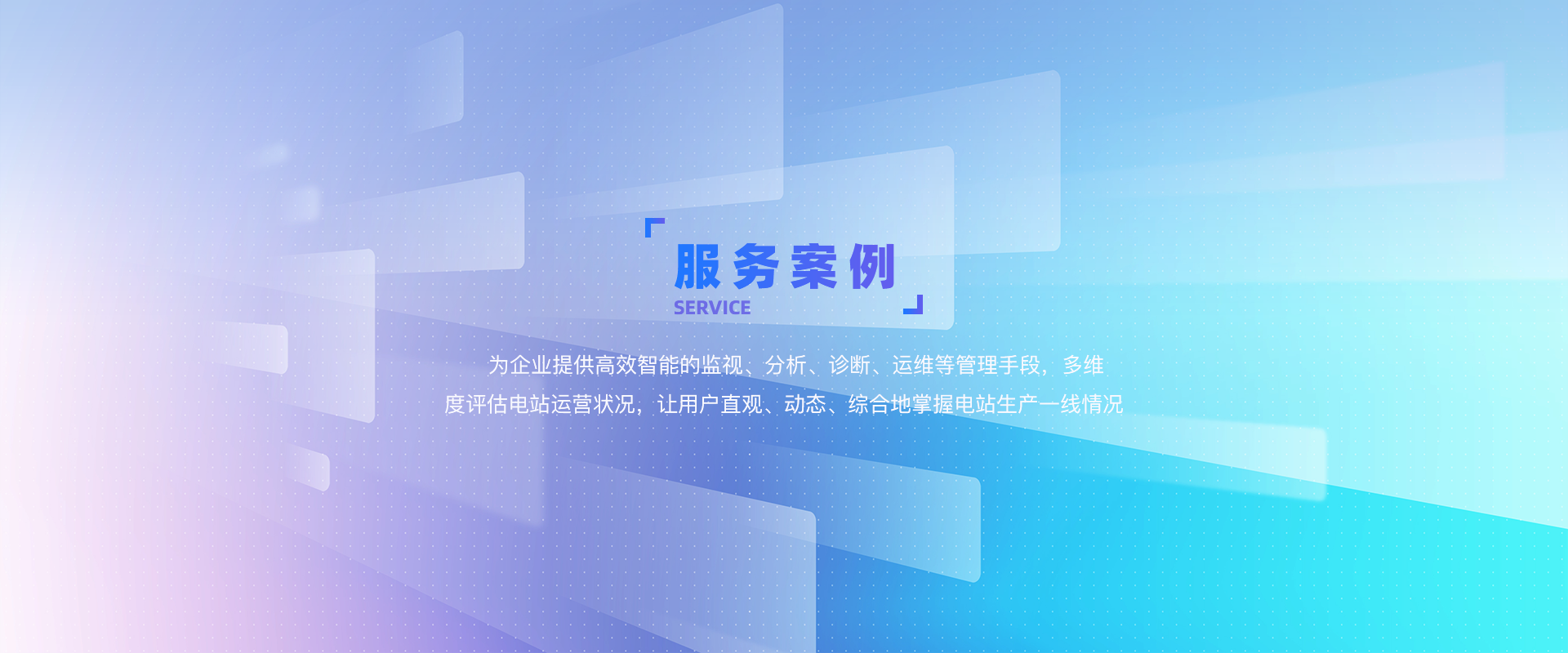 服务案例
SERVICE

为企业提供高效智能的监视、分析、诊断、运维等管理手段，多维度评估电站运营状况，让用户直观、动态、综合地掌握电站生产一线情况